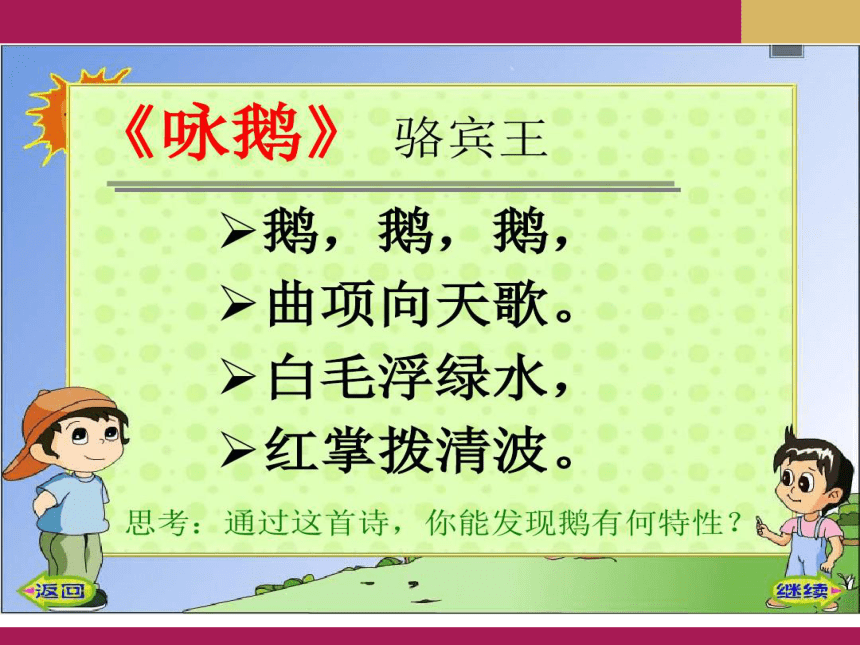 《咏鹅》 骆宾王

➢鹅，鹅，鹅，

➢曲项向天歌。

➢白毛浮绿水，

➢红掌拨清波。

思考：通过这首诗，你能发现鹅有何特性？

返回

继续